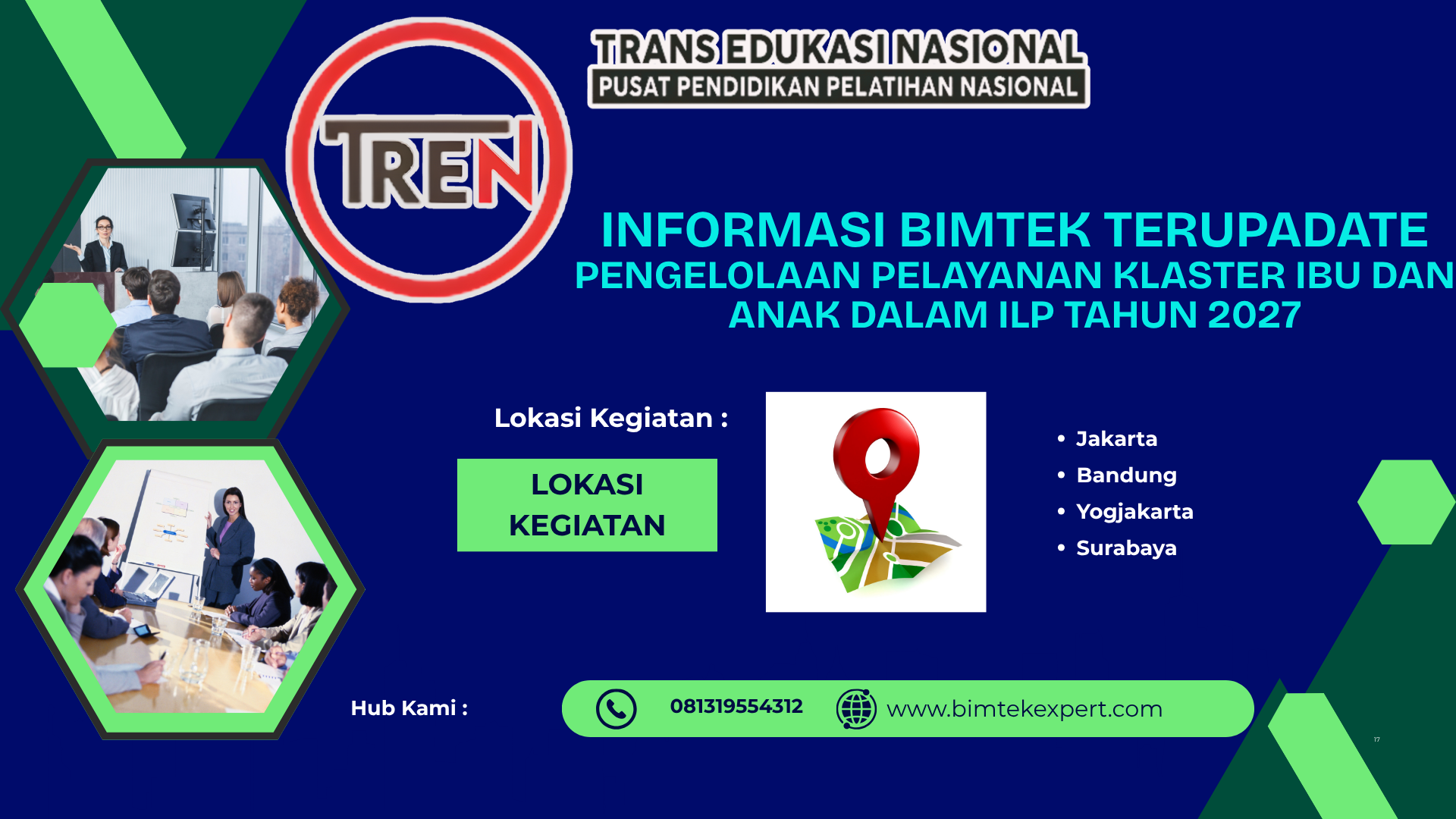 TREN

TRANS EDUKASI NASIONAL
PUSAT PENDIDIKAN PELATIHAN NASIONAL

INFORMASI BIMTEK TERUPADATE
PENGELOLAAN PELAYANAN KLASTER IBU DAN ANAK DALAM ILP TAHUN 2027

Lokasi Kegiatan :

LOKASI KEGIATAN

• Jakarta
• Bandung
• Yogjakarta
• Surabaya

Hub Kami :

081319554312

www.bimtekexpert.com

17